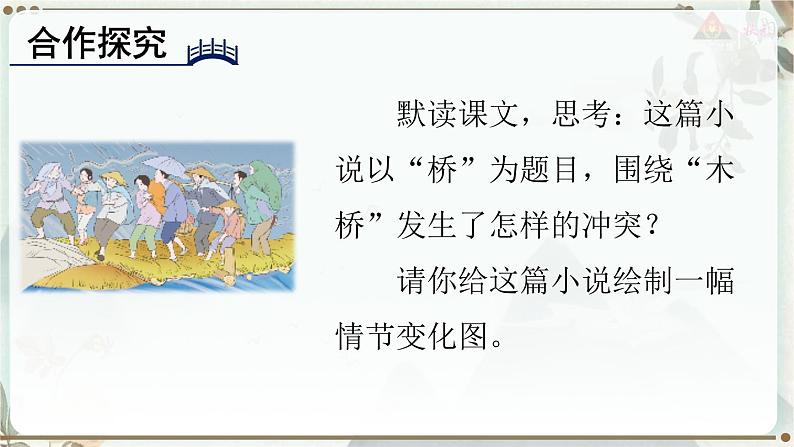 合作探究

默读课文，思考：这篇小说以“桥”为题目，围绕“木桥”发生了怎样的冲突？

请你给这篇小说绘制一幅情节变化图。